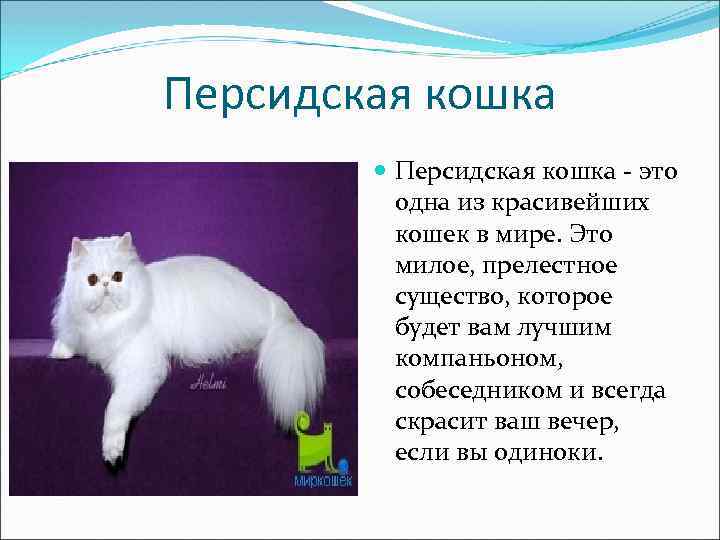 Персидская кошка

Helmi

миркошек

Персидская кошка - это одна из красивейших кошек в мире. Это милое, прелестное существо, которое будет вам лучшим компаньоном, собеседником и всегда скрасит ваш вечер, если вы одиноки.